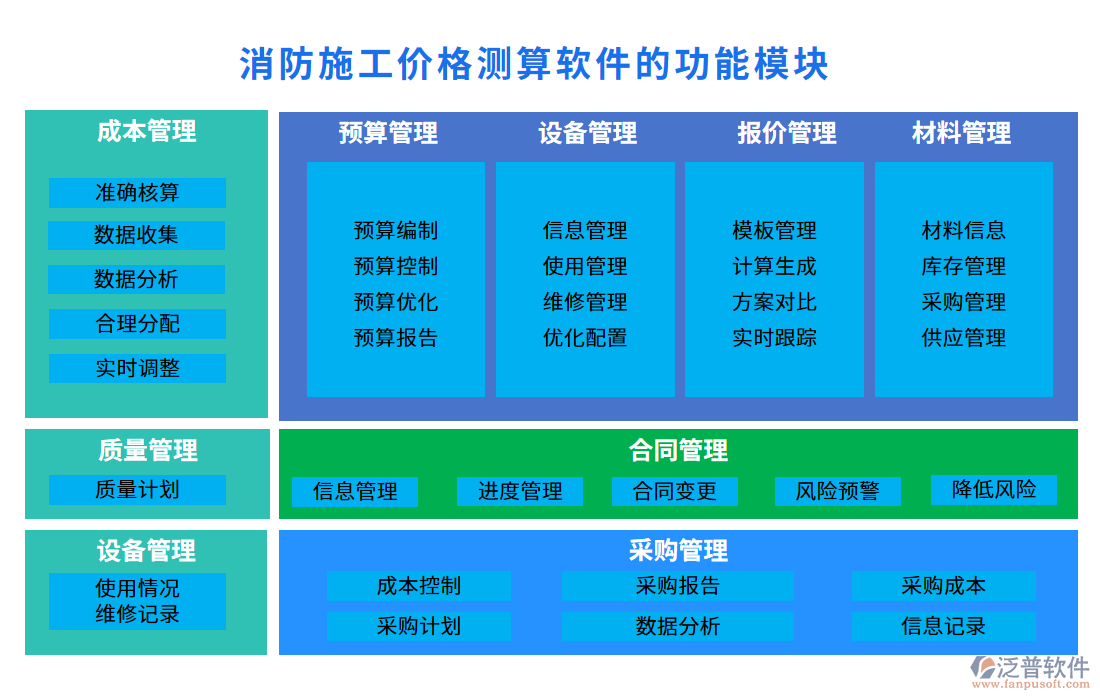 消防施工价格测算软件的功能模块

成本管理

准确核算
数据收集
数据分析
合理分配
实时调整

预算管理

预算编制
预算控制
预算优化
预算报告

设备管理

信息管理
使用管理
维修管理
优化配置

报价管理

模板管理
计算生成
方案对比
实时跟踪

材料管理

材料信息
库存管理
采购管理
供应管理

质量管理

质量计划

合同管理

信息管理
进度管理
合同变更
风险预警
降低风险

设备管理

使用情况
维修记录

采购管理

成本控制
采购报告
采购成本
采购计划
数据分析
信息记录

泛普软件
www.fanpusoft.com